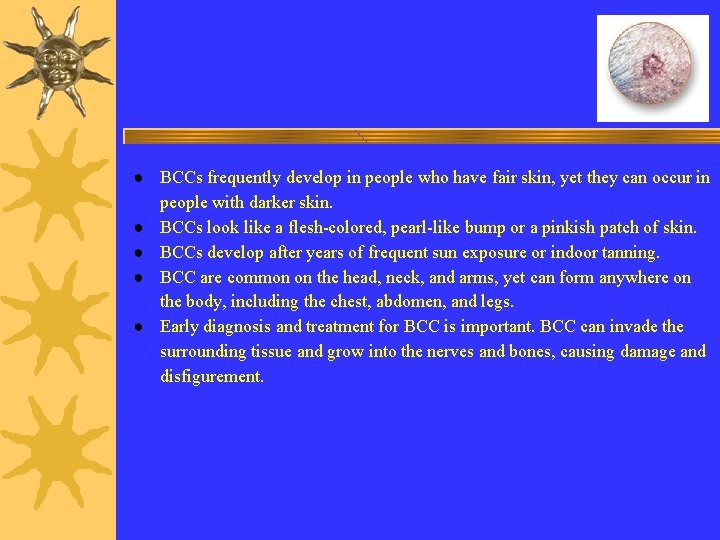 - BCCs frequently develop in people who have fair skin, yet they can occur in people with darker skin.
- BCCs look like a flesh-colored, pearl-like bump or a pinkish patch of skin.
- BCCs develop after years of frequent sun exposure or indoor tanning.
- BCC are common on the head, neck, and arms, yet can form anywhere on the body, including the chest, abdomen, and legs.
- Early diagnosis and treatment for BCC is important. BCC can invade the surrounding tissue and grow into the nerves and bones, causing damage and disfigurement.